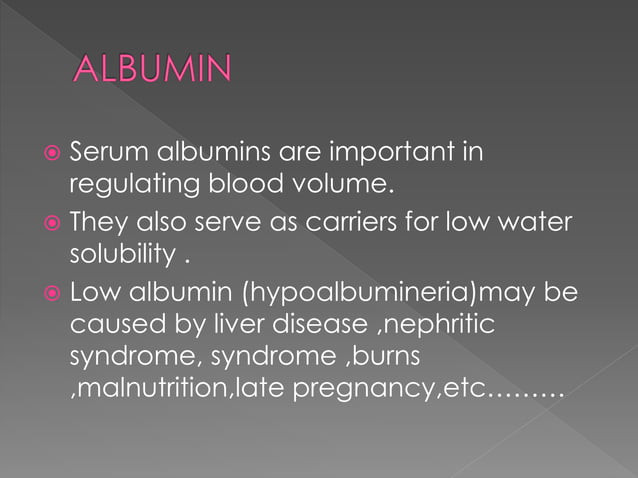 ALBUMIN

Serum albumins are important in regulating blood volume.

They also serve as carriers for low water solubility .

Low albumin (hypoalbumineria)may be caused by liver disease ,nephritic syndrome, syndrome ,burns ,malnutrition,late pregnancy,etc………